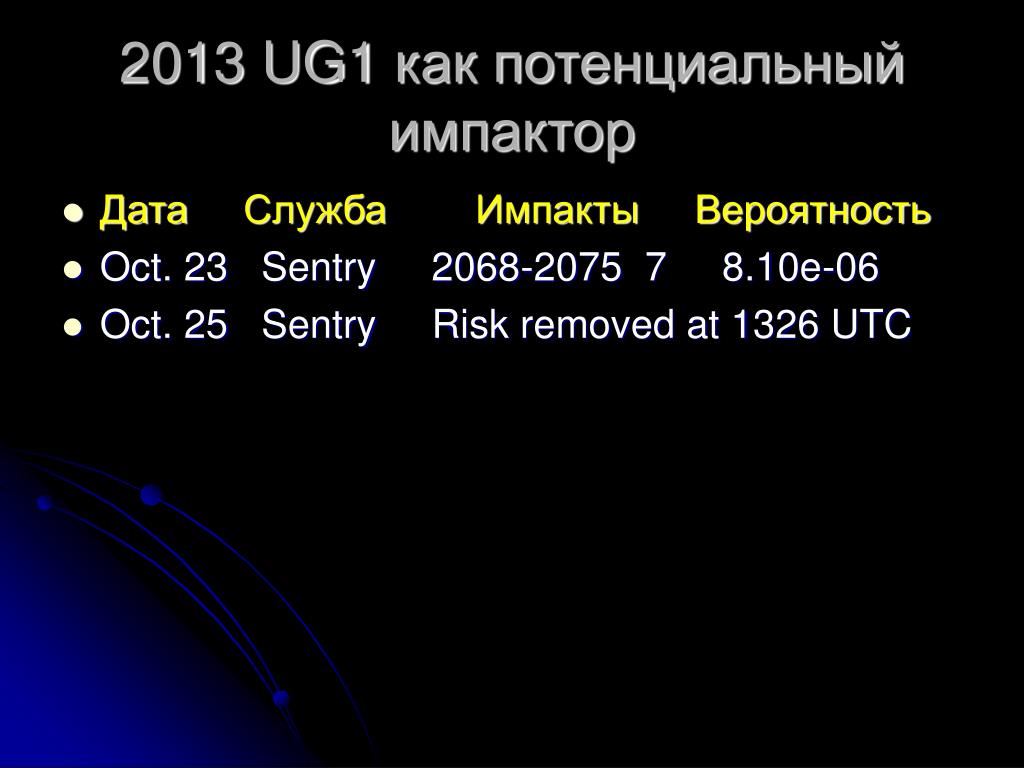 2013 UG1 как потенциальный импактор

- Дата Служба Импакты Вероятность
- Oct. 23 Sentry 2068-2075 7 8.10e-06
- Oct. 25 Sentry Risk removed at 1326 UTC